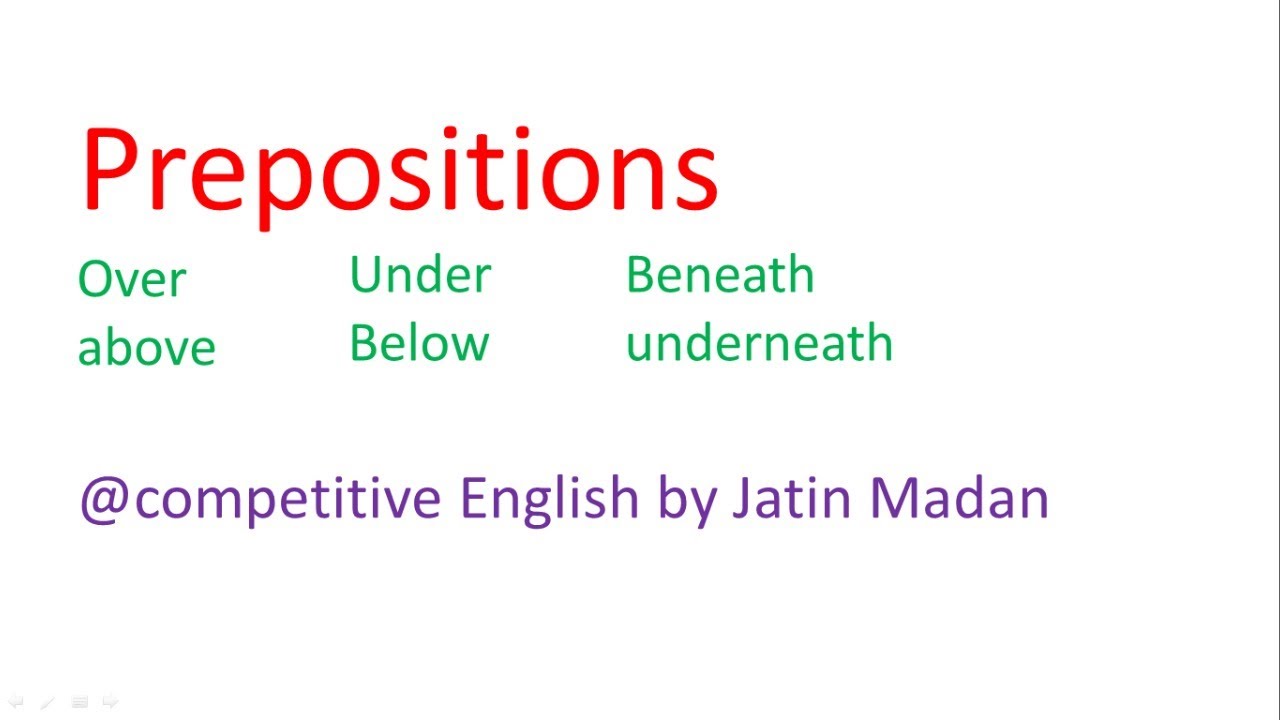 Prepositions

Over
above

Under
Below

Beneath
underneath

@competitive English by Jatin Madan